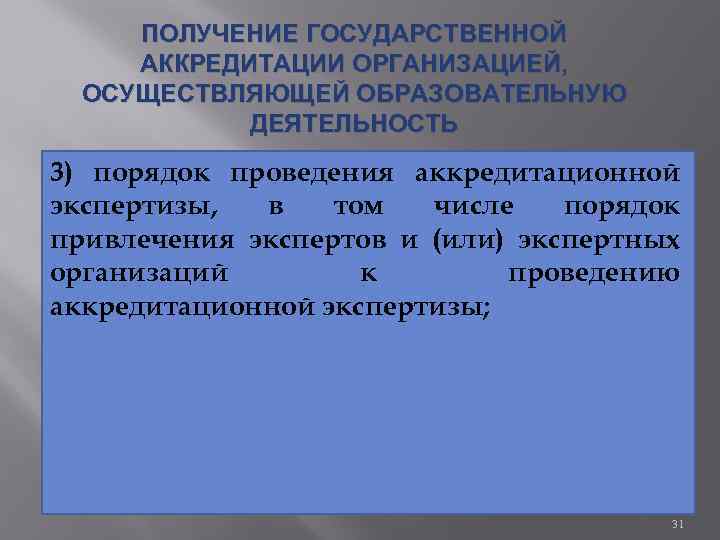 ПОЛУЧЕНИЕ ГОСУДАРСТВЕННОЙ АККРЕДИТАЦИИ ОРГАНИЗАЦИЕЙ, ОСУЩЕСТВЛЯЮЩЕЙ ОБРАЗОВАТЕЛЬНУЮ ДЕЯТЕЛЬНОСТЬ

3) порядок проведения аккредитационной экспертизы, в том числе порядок привлечения экспертов и (или) экспертных организаций к проведению аккредитационной экспертизы;

31